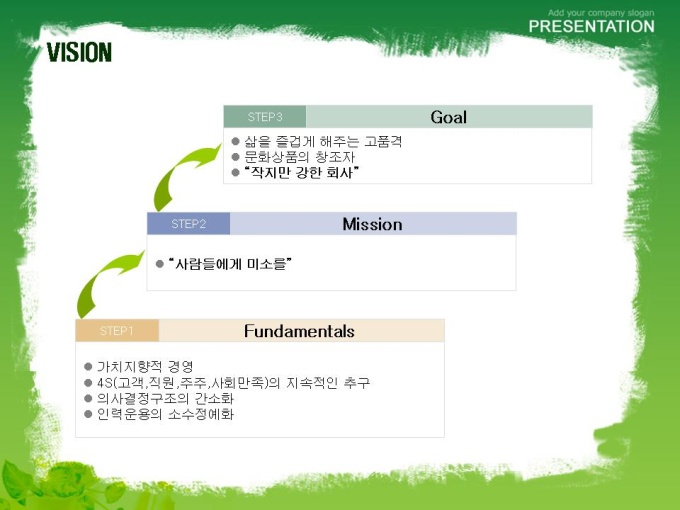 Add your company slogan
PRESENTATION

VISION

STEP3 Goal

● 삶을 즐겁게 해주는 고품격
● 문화상품의 창조자
● "작지만 강한 회사"

STEP2 Mission

● "사람들에게 미소를"

STEP1 Fundamentals

● 가치지향적 경영
● 4S(고객,직원,주주,사회만족)의 지속적인 추구
● 의사결정구조의 간소화
● 인력운용의 소수정예화